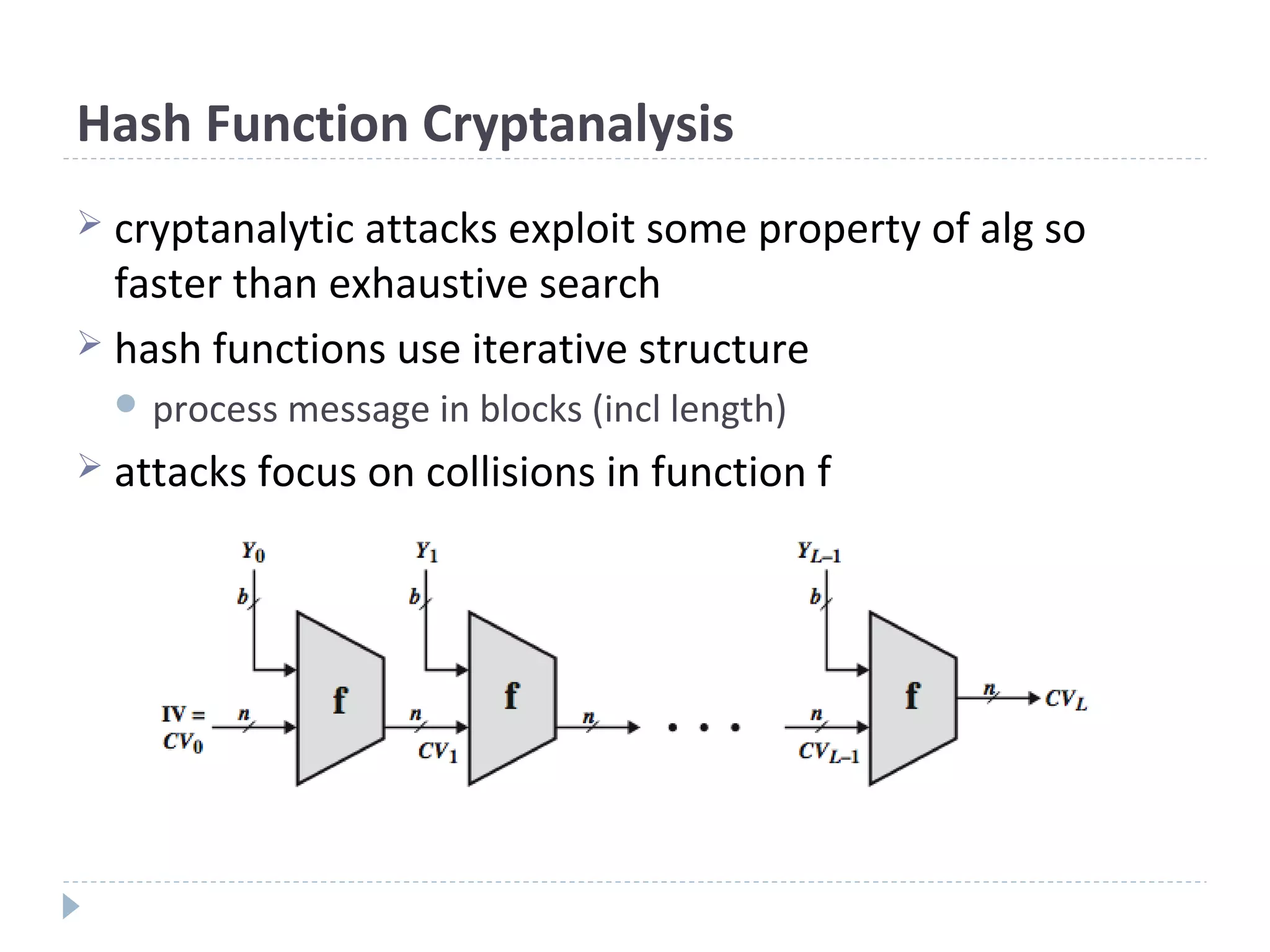 Hash Function Cryptanalysis

cryptanalytic attacks exploit some property of alg so faster than exhaustive search

hash functions use iterative structure

process message in blocks (incl length)

attacks focus on collisions in function f

$Y_0$ $Y_1$ $Y_{L-1}$

$b$ $b$ $b$

f f f

IV = $CV_0$ $n$ $n$ $CV_1$ $n$ . . . $n$ $CV_{L-1}$ $n$ $CV_L$